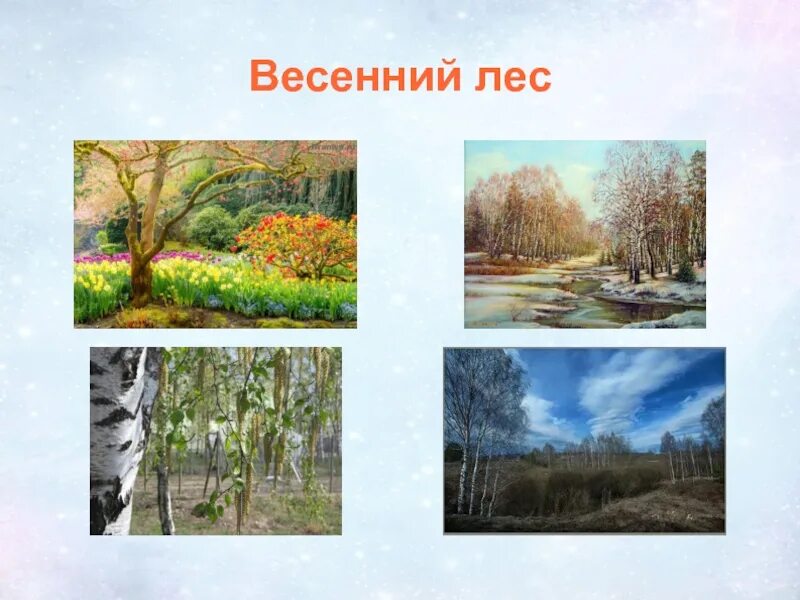 Весенний лес